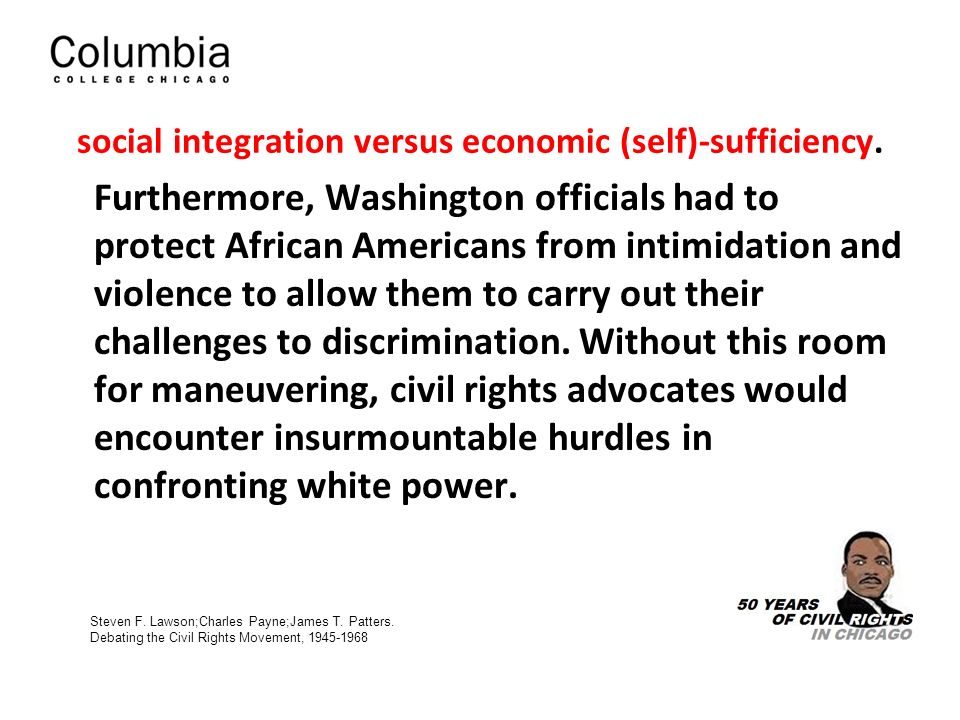 Columbia
COLLEGE CHICAGO

social integration versus economic (self)-sufficiency.

Furthermore, Washington officials had to protect African Americans from intimidation and violence to allow them to carry out their challenges to discrimination. Without this room for maneuvering, civil rights advocates would encounter insurmountable hurdles in confronting white power.

Steven F. Lawson;Charles Payne;James T. Patters. Debating the Civil Rights Movement, 1945-1968

50 YEARS OF CIVIL RIGHTS IN CHICAGO